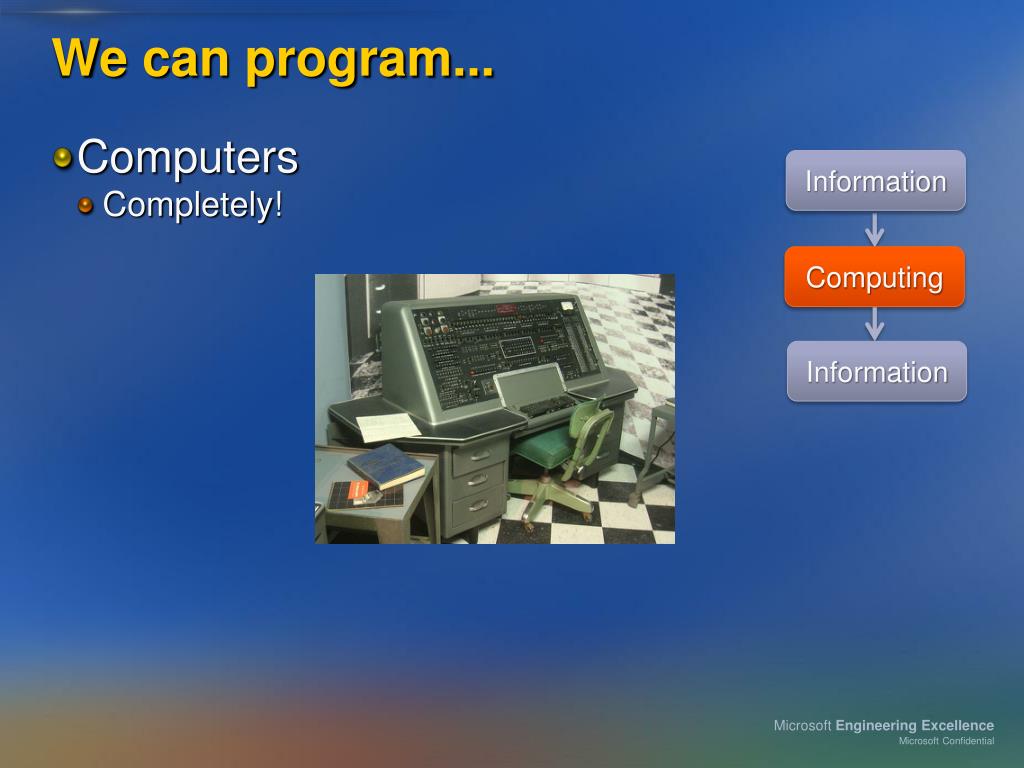 We can program...

Computers
Completely!

Information
Computing
Information

Microsoft Engineering Excellence
Microsoft Confidential